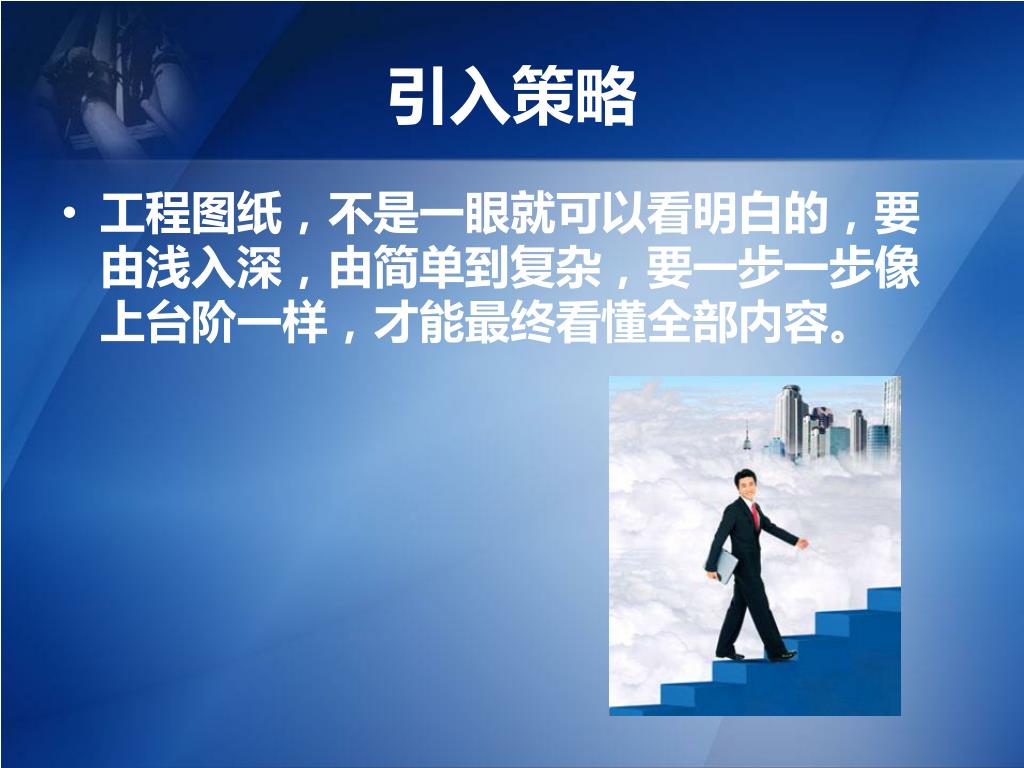 引入策略

• 工程图纸，不是一眼就可以看明白的，要由浅入深，由简单到复杂，要一步一步像上台阶一样，才能最终看懂全部内容。